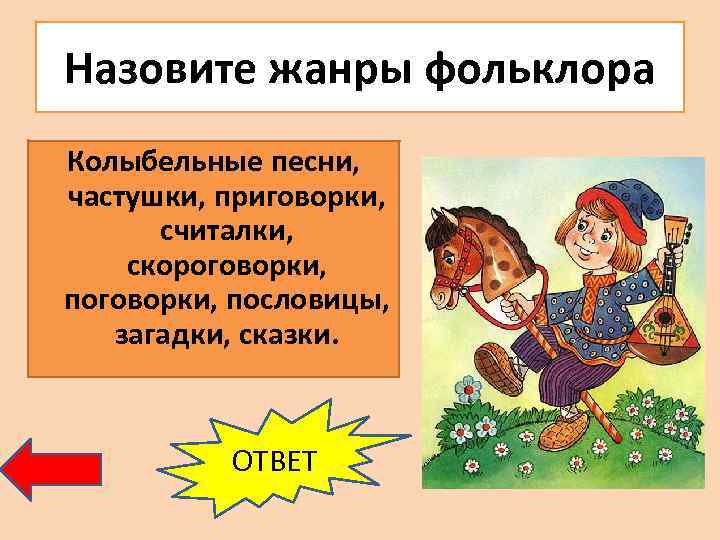 Назовите жанры фольклора

Колыбельные песни, частушки, приговорки, считалки, скороговорки, поговорки, пословицы, загадки, сказки.

ОТВЕТ